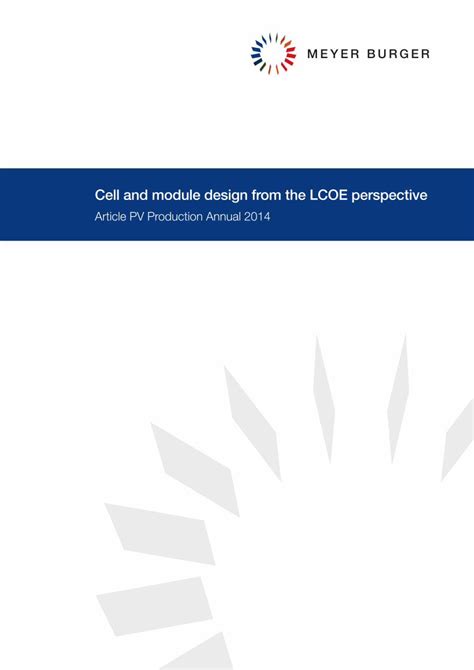 MEYER BURGER

Cell and module design from the LCOE perspective
Article PV Production Annual 2014